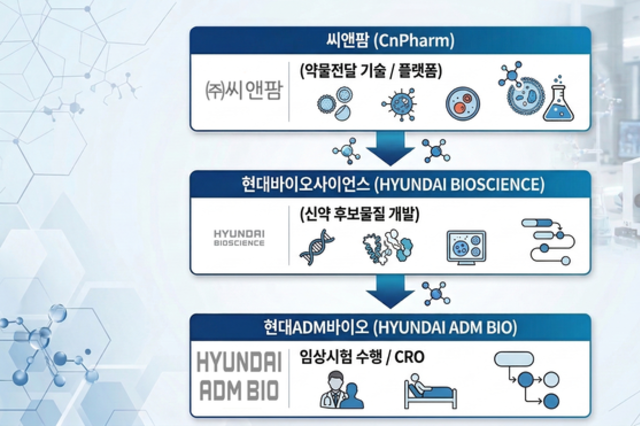 씨앤팜 (CnPharm)

㈜씨앤팜

(약물전달 기술 / 플랫폼)

현대바이오사이언스 (HYUNDAI BIOSCIENCE)

HYUNDAI BIOSCIENCE

(신약 후보물질 개발)

현대ADM바이오 (HYUNDAI ADM BIO)

HYUNDAI ADM BIO

임상시험 수행 / CRO